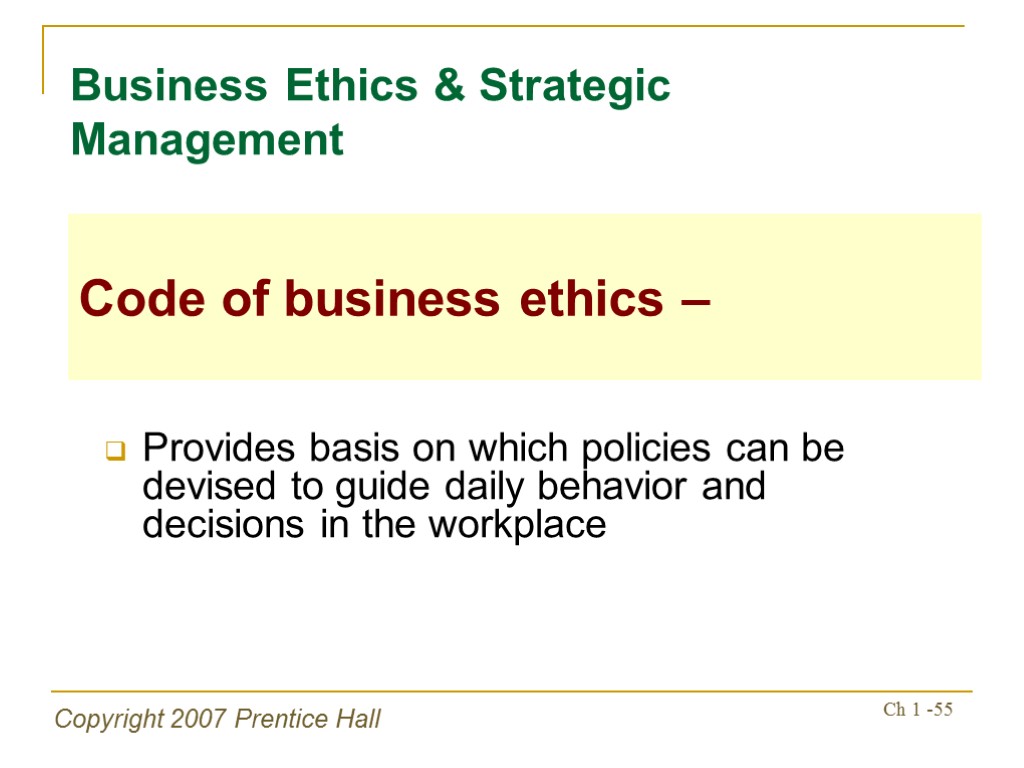 Business Ethics & Strategic Management

Code of business ethics –

Provides basis on which policies can be devised to guide daily behavior and decisions in the workplace

Copyright 2007 Prentice Hall

Ch 1 -55